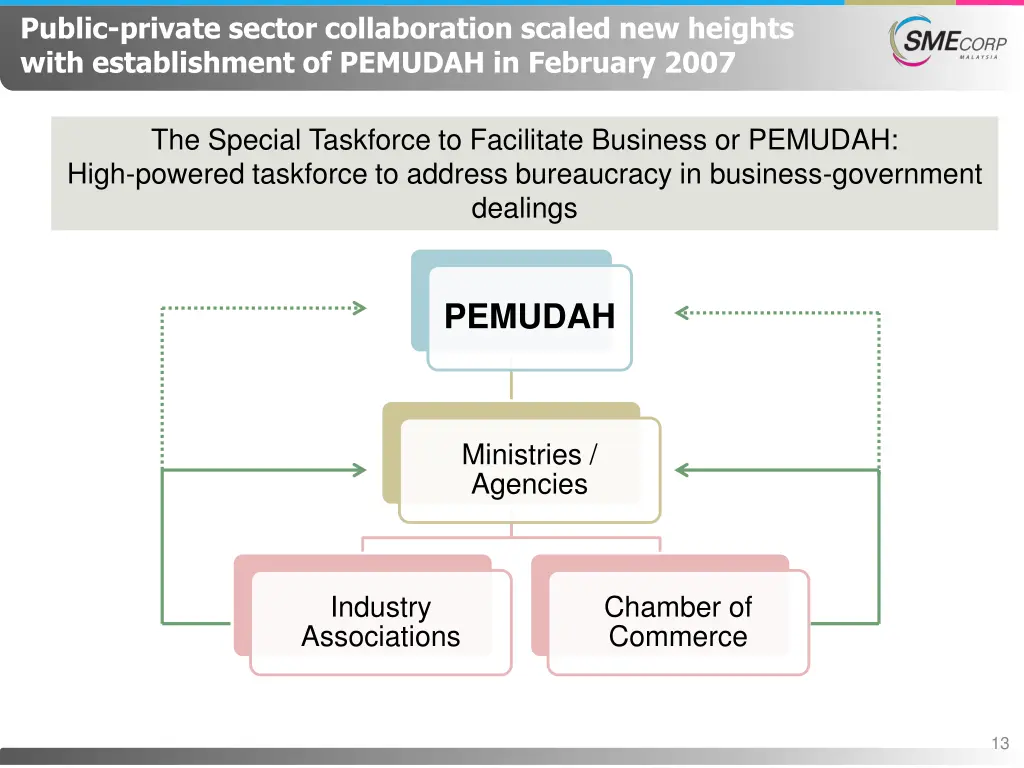 Public-private sector collaboration scaled new heights with establishment of PEMUDAH in February 2007

SMECORP MALAYSIA

The Special Taskforce to Facilitate Business or PEMUDAH:
High-powered taskforce to address bureaucracy in business-government dealings

PEMUDAH

Ministries / Agencies

Industry Associations

Chamber of Commerce

13